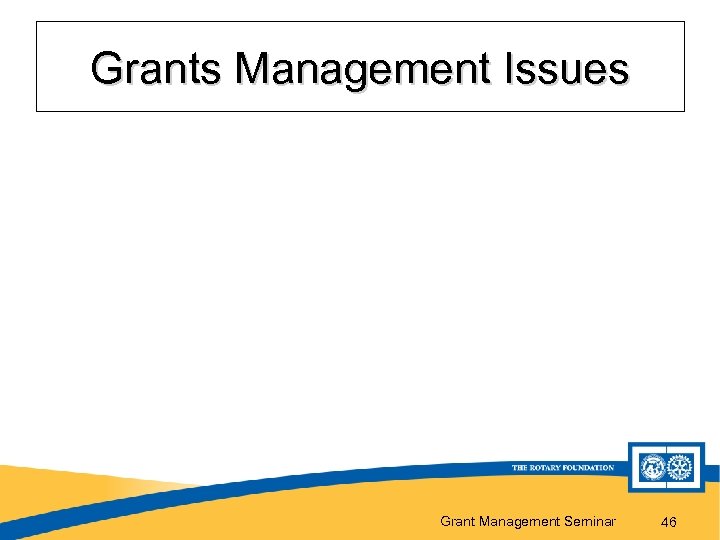 Grants Management Issues

THE ROTARY FOUNDATION

Grant Management Seminar 46